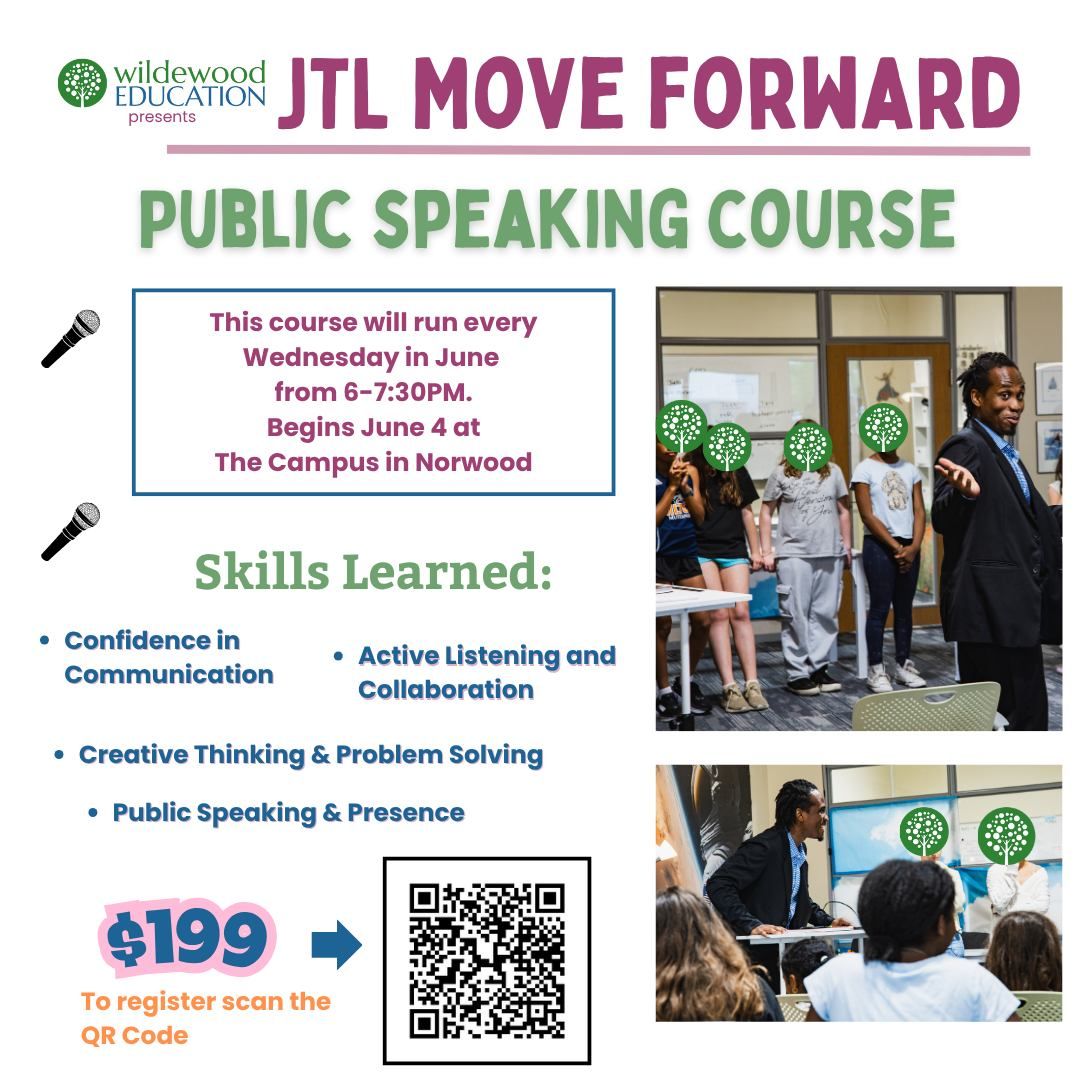 wildewood EDUCATION presents

JTL MOVE FORWARD

PUBLIC SPEAKING COURSE

This course will run every Wednesday in June from 6-7:30PM. Begins June 4 at The Campus in Norwood

Skills Learned:

• Confidence in Communication

• Active Listening and Collaboration

• Creative Thinking & Problem Solving

• Public Speaking & Presence

$199

To register scan the QR Code